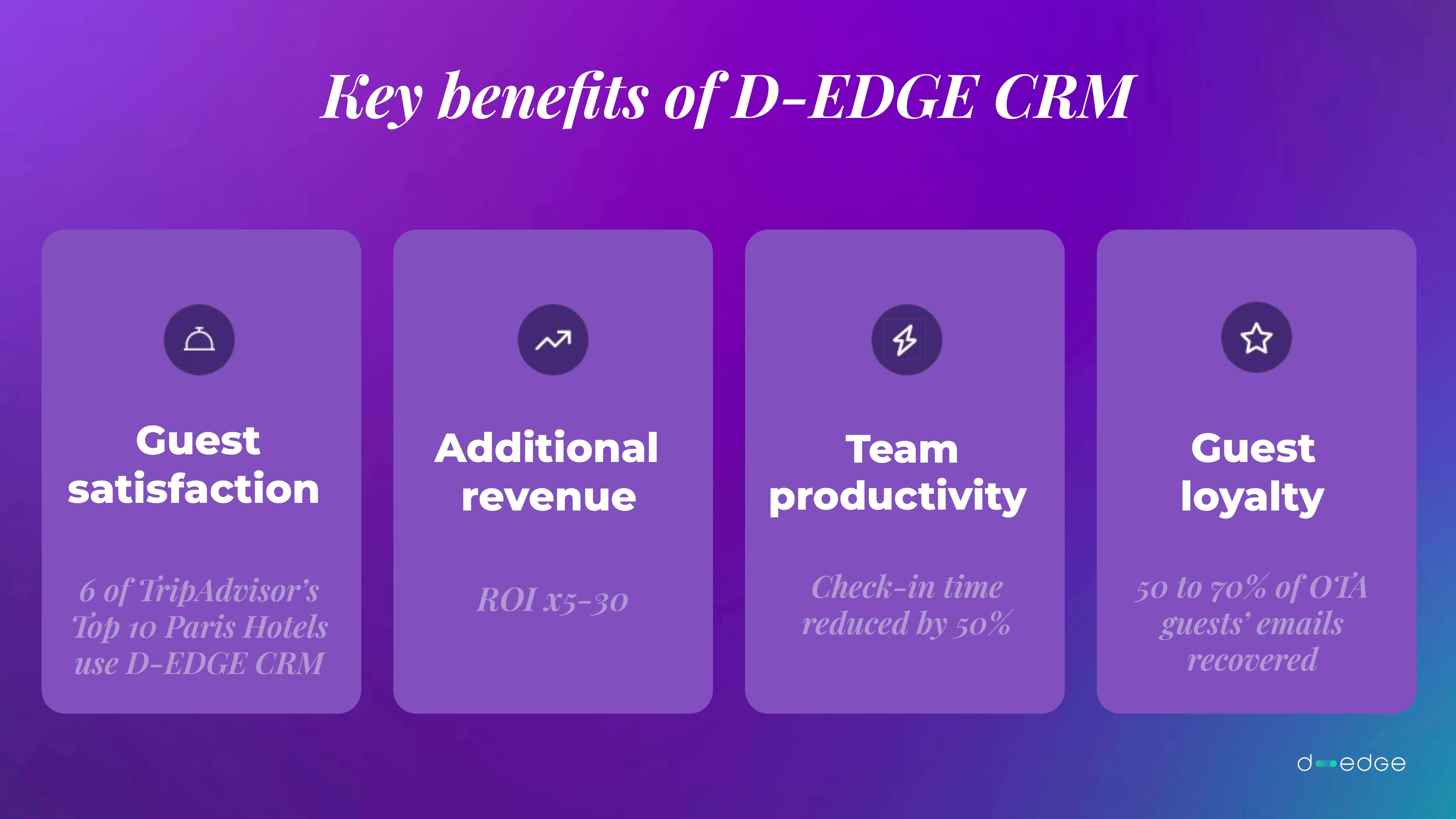 Key benefits of D-EDGE CRM

Guest satisfaction

6 of TripAdvisor's Top 10 Paris Hotels use D-EDGE CRM

Additional revenue

ROI x5-30

Team productivity

Check-in time reduced by 50%

Guest loyalty

50 to 70% of OTA guests' emails recovered

d-edge